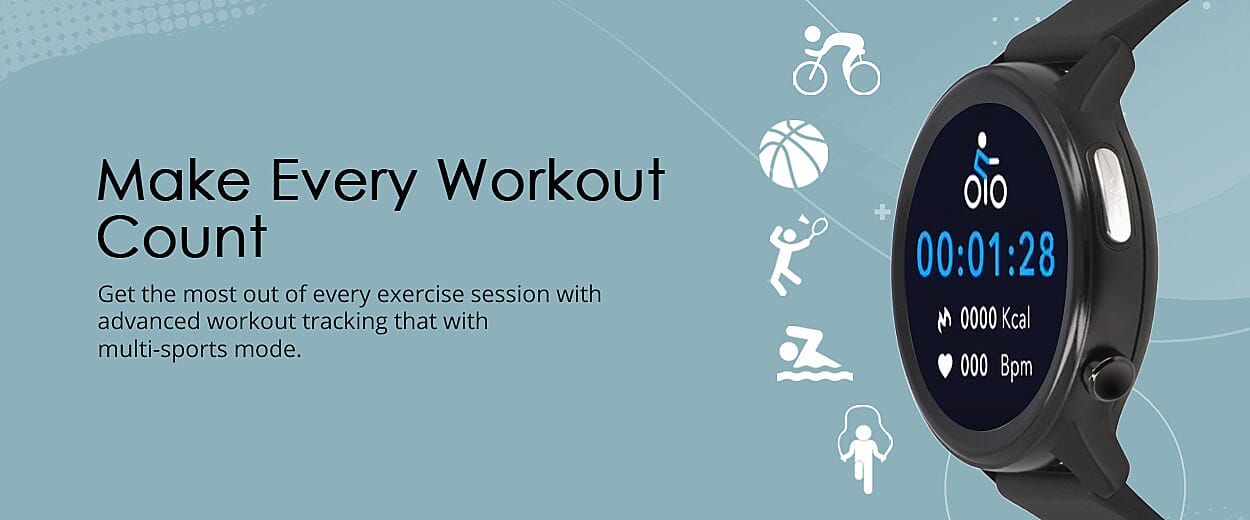 Make Every Workout Count

Get the most out of every exercise session with advanced workout tracking that with multi-sports mode.

00:01:28

0000 Kcal

000 Bpm